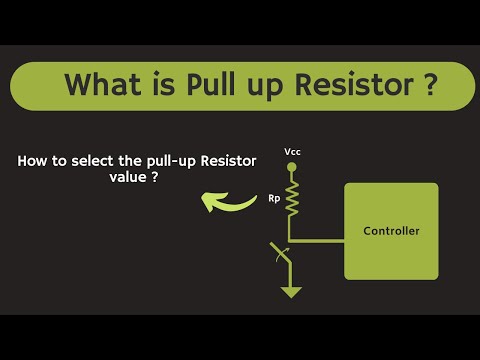 What is Pull up Resistor ?

How to select the pull-up Resistor value ?

Vcc

Rp

Controller